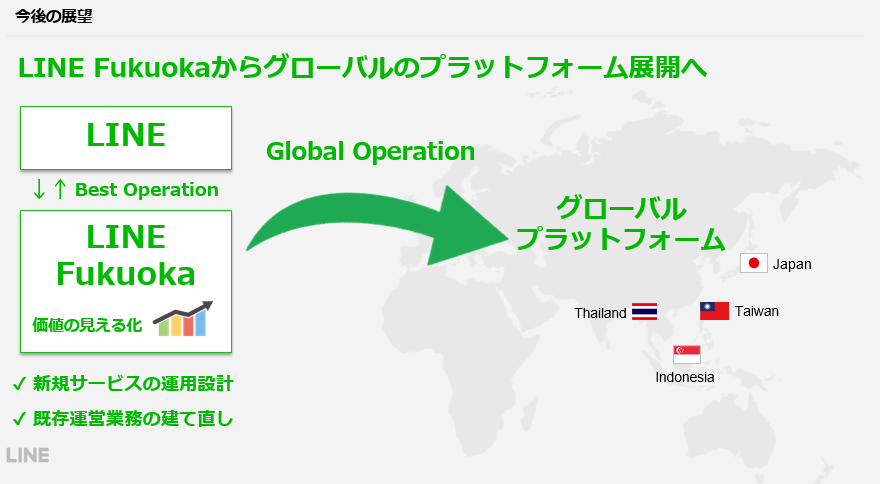 今後の展望

LINE Fukuokaからグローバルのプラットフォーム展開へ

LINE

↓↑ Best Operation

LINE Fukuoka

価値の見える化

✓ 新規サービスの運用設計

✓ 既存運営業務の建て直し

Global Operation

グローバル プラットフォーム

Japan

Thailand

Taiwan

Indonesia

LINE